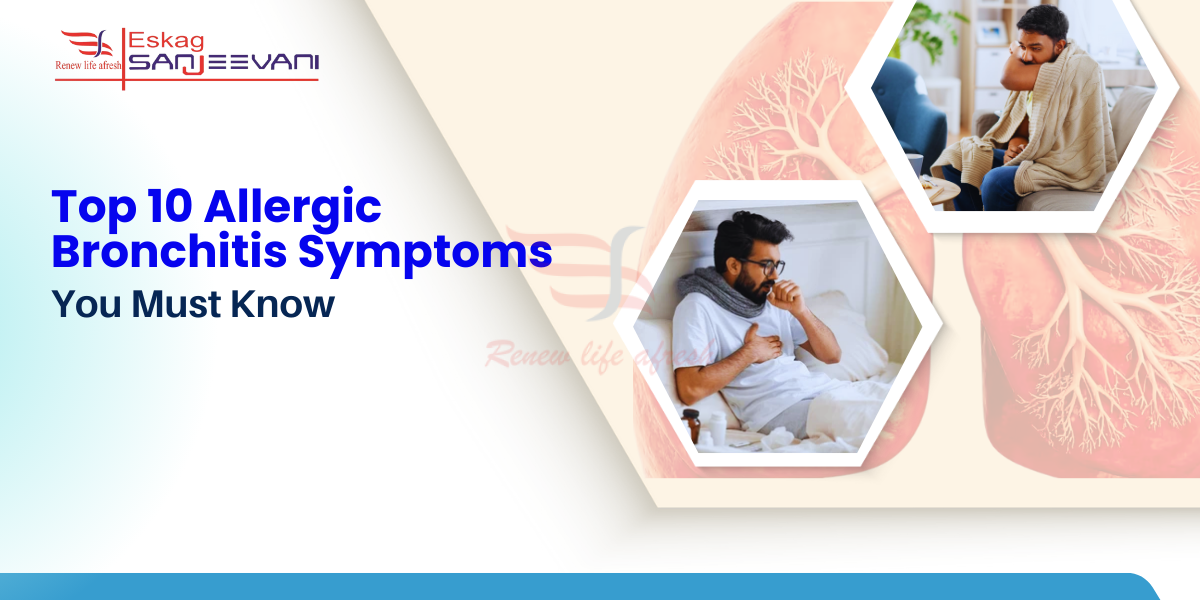 Eskag SANJEEVANI
Renew life afresh

Top 10 Allergic Bronchitis Symptoms
You Must Know

Renew life afresh